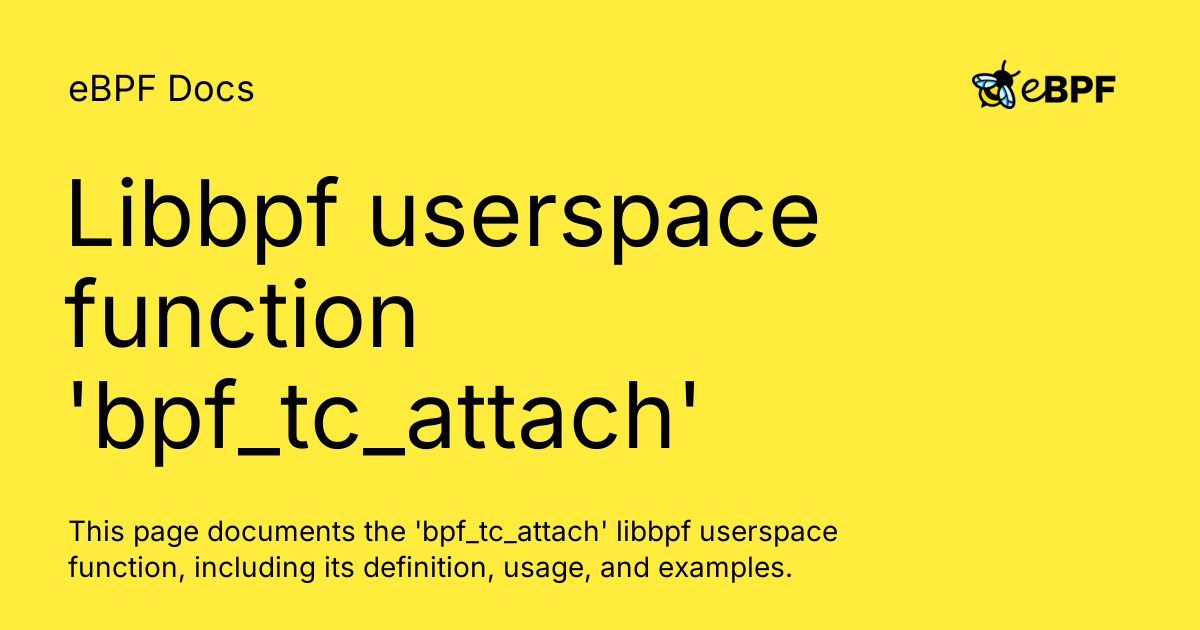 eBPF Docs

eBPF

Libbpf userspace function 'bpf_tc_attach'

This page documents the 'bpf_tc_attach' libbpf userspace function, including its definition, usage, and examples.